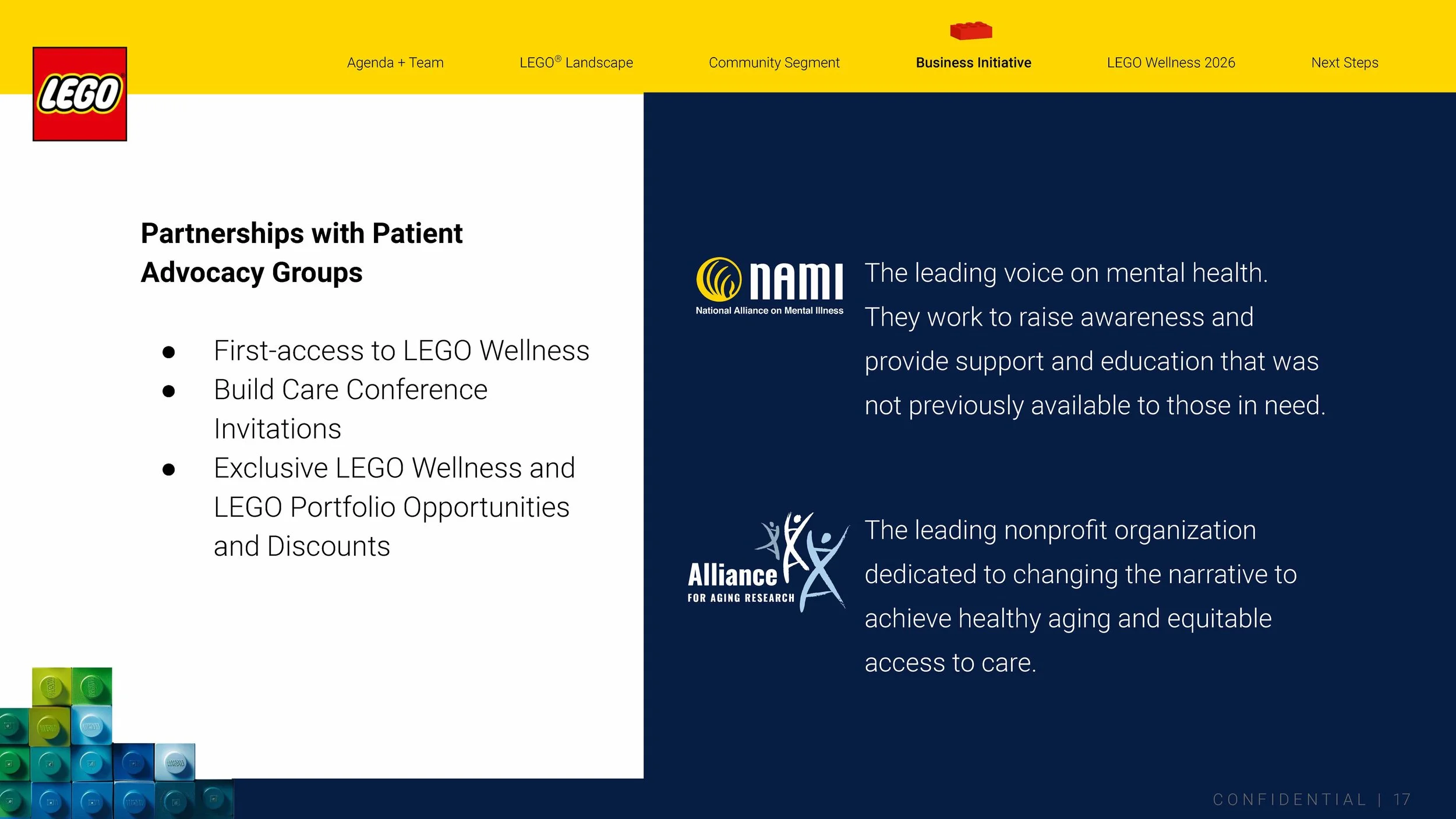 LEGO

Agenda + Team LEGO® Landscape Community Segment Business Initiative LEGO Wellness 2026 Next Steps

Partnerships with Patient Advocacy Groups

- First-access to LEGO Wellness
- Build Care Conference Invitations
- Exclusive LEGO Wellness and LEGO Portfolio Opportunities and Discounts

NAMI
National Alliance on Mental Illness

The leading voice on mental health. They work to raise awareness and provide support and education that was not previously available to those in need.

Alliance
FOR AGING RESEARCH

The leading nonprofit organization dedicated to changing the narrative to achieve healthy aging and equitable access to care.

CONFIDENTIAL | 17